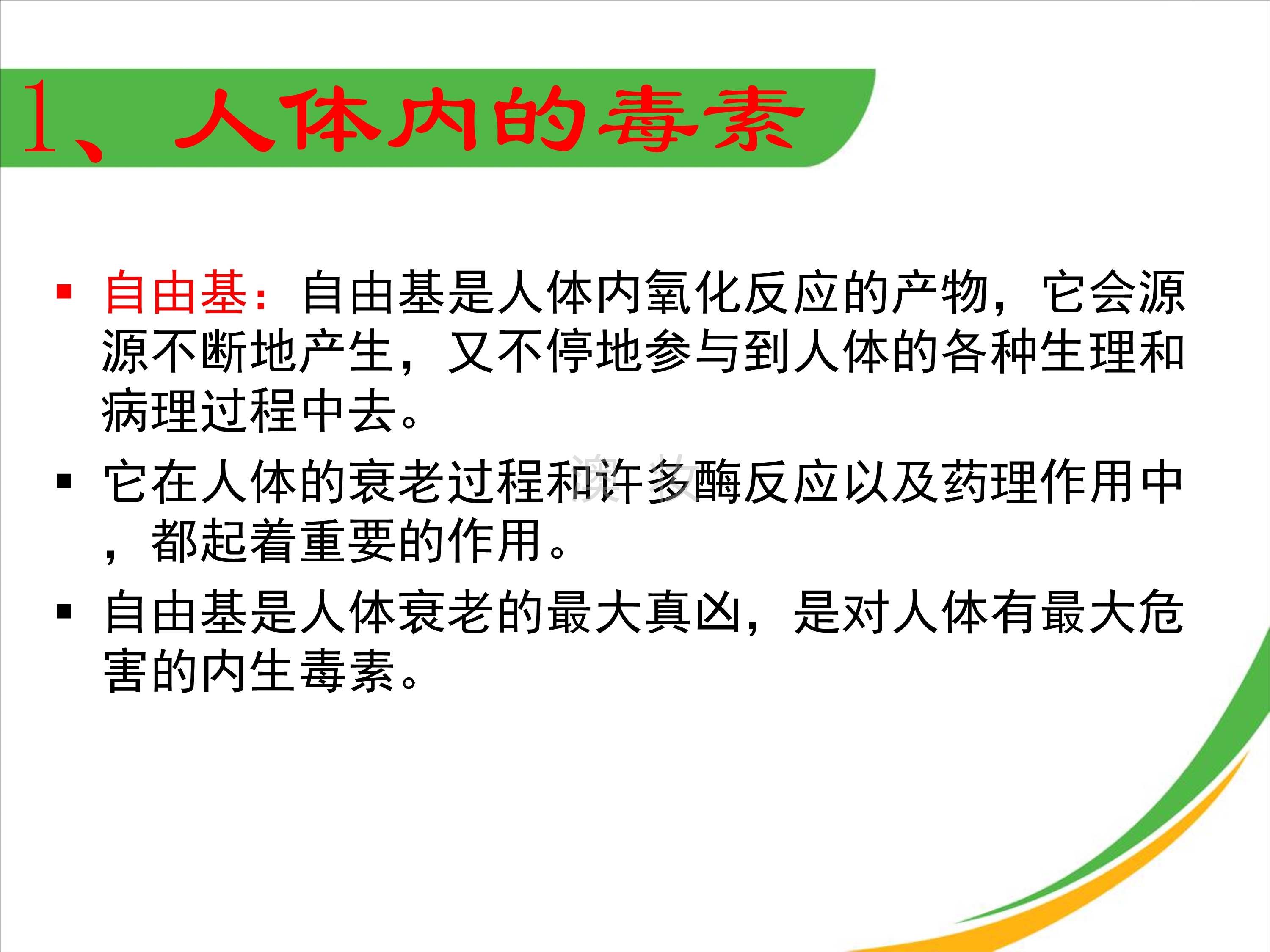 1、人体内的毒素

▪ 自由基：自由基是人体内氧化反应的产物，它会源源不断地产生，又不停地参与到人体的各种生理和病理过程中去。

▪ 它在人体的衰老过程和许多酶反应以及药理作用中，都起着重要的作用。

▪ 自由基是人体衰老的最大真凶，是对人体有最大危害的内生毒素。